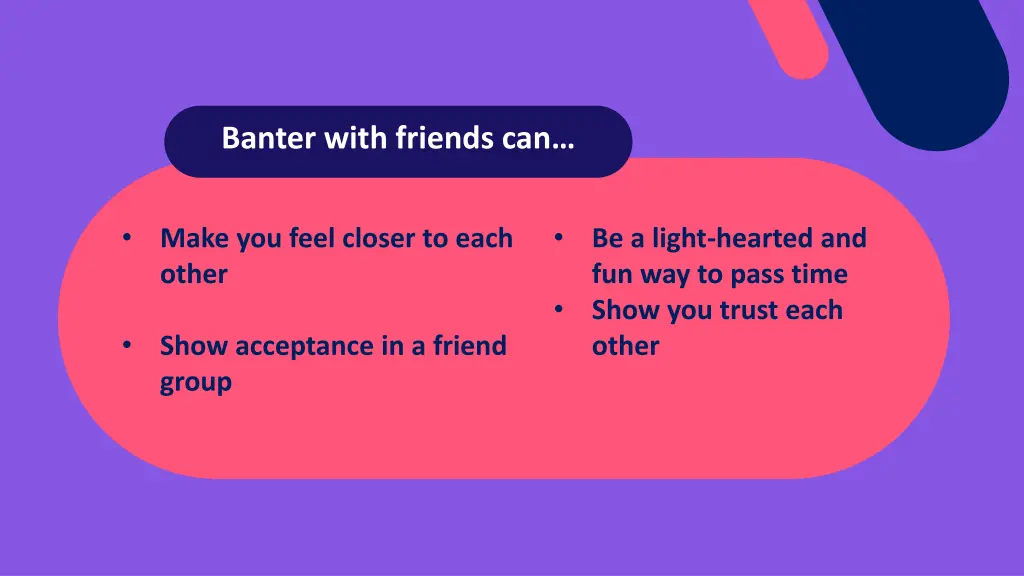 Banter with friends can…

• Make you feel closer to each other

• Show acceptance in a friend group

• Be a light-hearted and fun way to pass time
• Show you trust each other